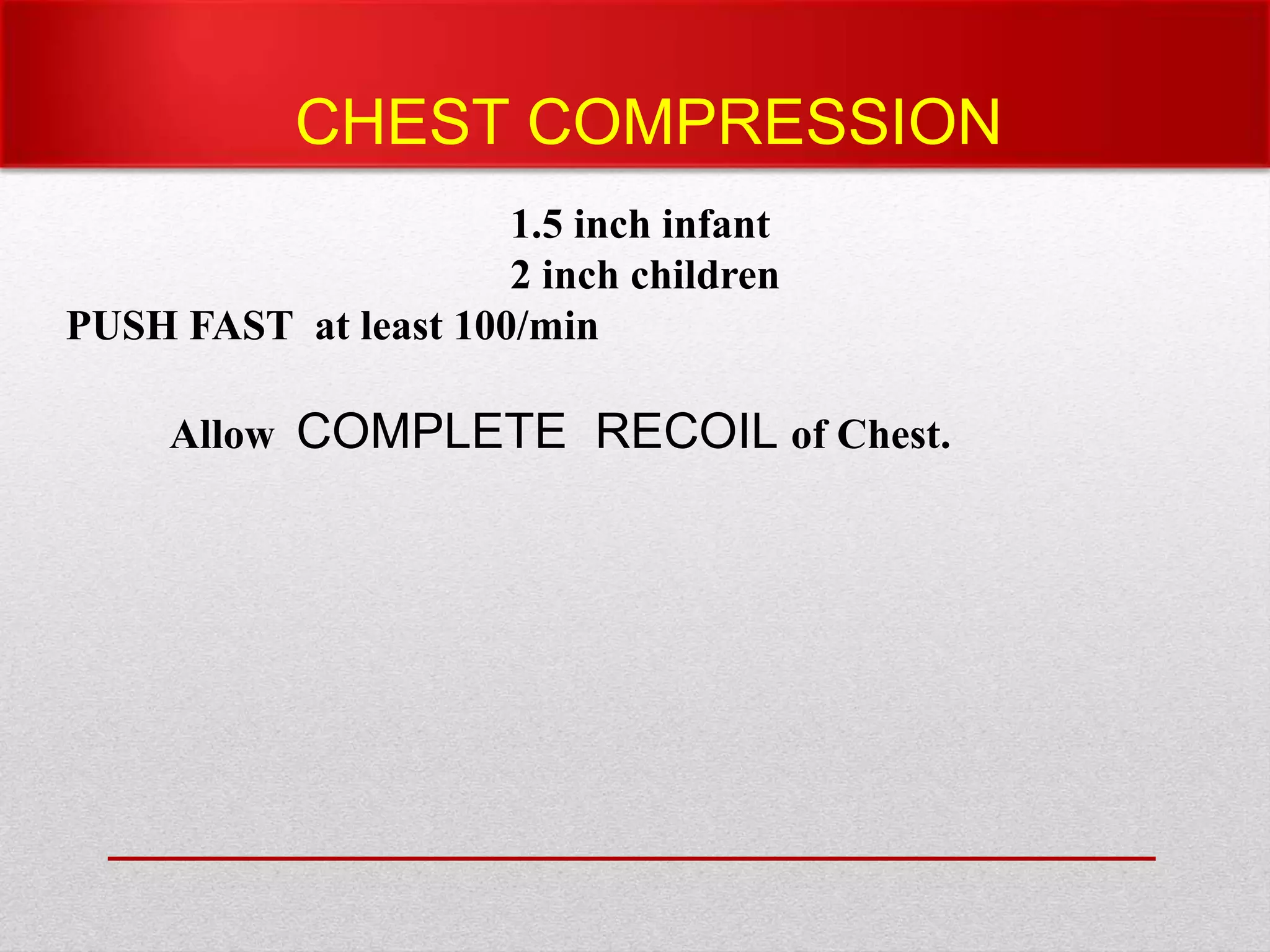 CHEST COMPRESSION

1.5 inch infant
2 inch children

PUSH FAST at least 100/min

Allow COMPLETE RECOIL of Chest.